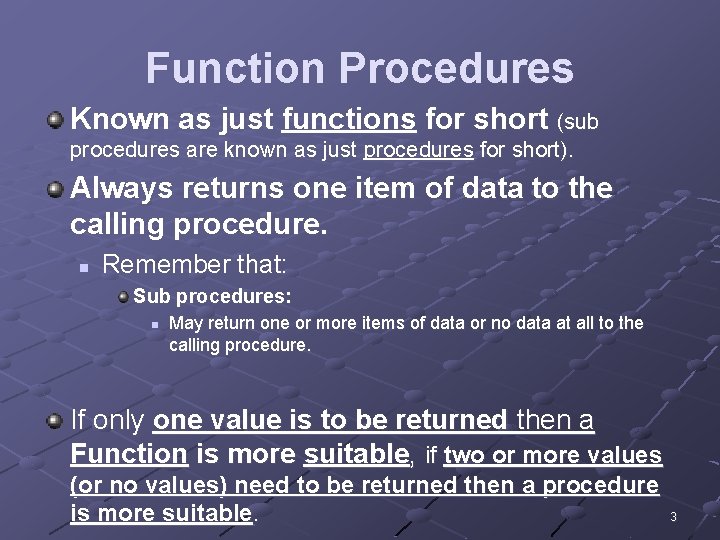 Function Procedures

Known as just functions for short (sub procedures are known as just procedures for short).

Always returns one item of data to the calling procedure.

Remember that:

Sub procedures:

May return one or more items of data or no data at all to the calling procedure.

If only one value is to be returned then a Function is more suitable, if two or more values (or no values) need to be returned then a procedure is more suitable.

3